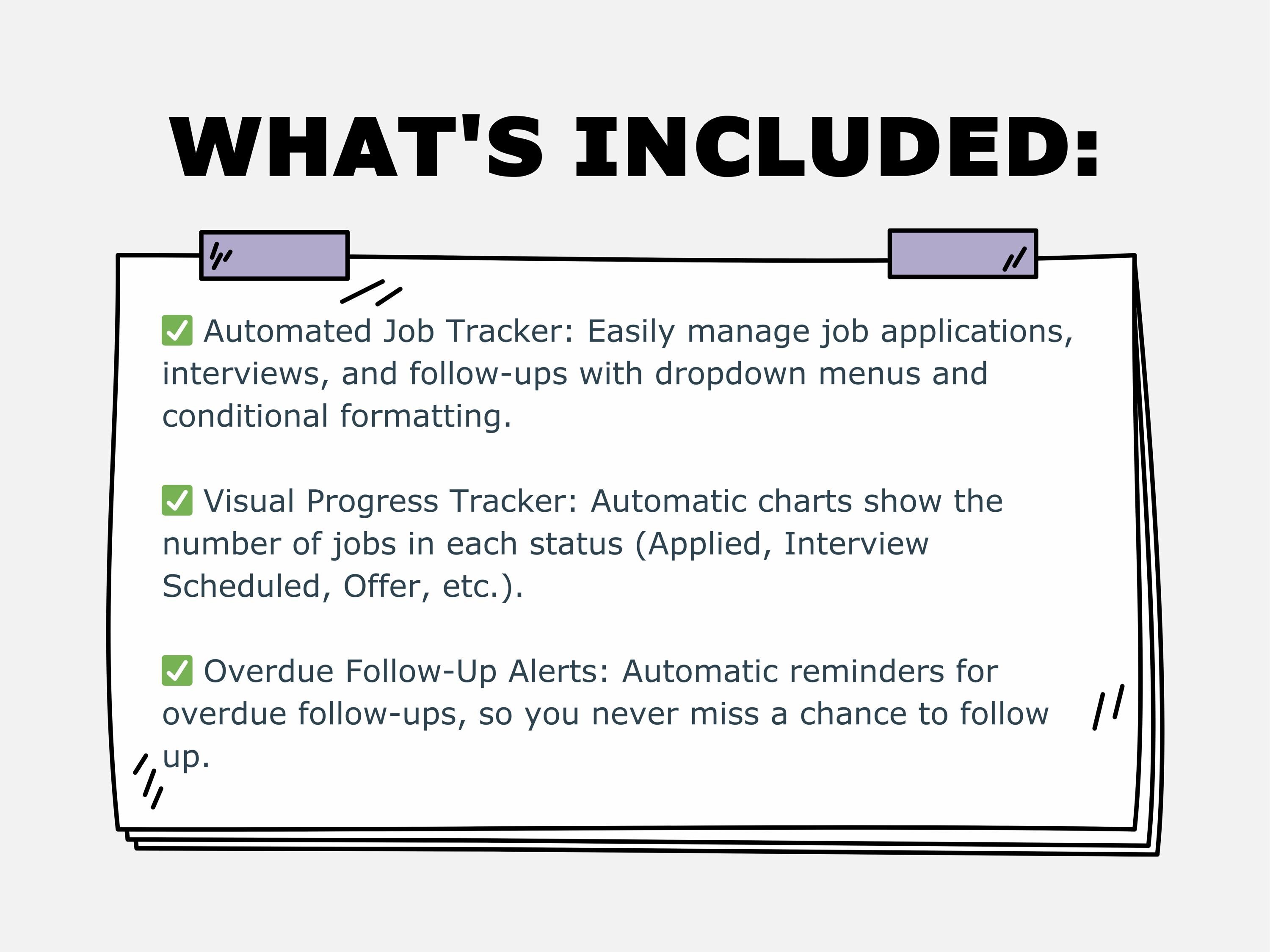 WHAT'S INCLUDED:

✅ Automated Job Tracker: Easily manage job applications, interviews, and follow-ups with dropdown menus and conditional formatting.

✅ Visual Progress Tracker: Automatic charts show the number of jobs in each status (Applied, Interview Scheduled, Offer, etc.).

✅ Overdue Follow-Up Alerts: Automatic reminders for overdue follow-ups, so you never miss a chance to follow up.